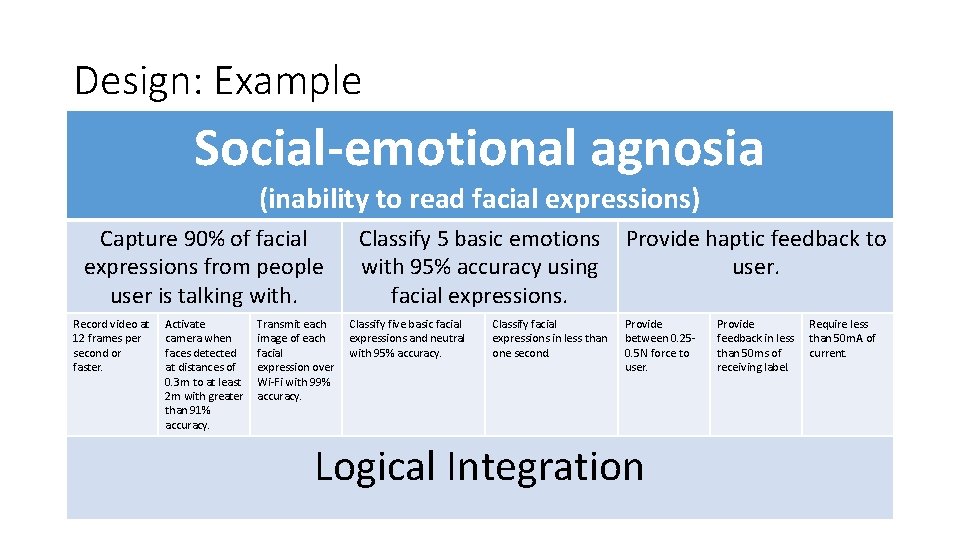 Design: Example

Social-emotional agnosia

(inability to read facial expressions)

Capture 90% of facial expressions from people user is talking with.

Classify 5 basic emotions with 95% accuracy using facial expressions.

Provide haptic feedback to user.

Record video at 12 frames per second or faster.

Activate camera when faces detected at distances of 0.3m to at least 2m with greater than 91% accuracy.

Transmit each image of each facial expression over Wi-Fi with 99% accuracy.

Classify five basic facial expressions and neutral with 95% accuracy.

Classify facial expressions in less than one second.

Provide between 0.25-0.5N force to user.

Provide feedback in less than 50ms of receiving label.

Require less than 50mA of current.

Logical Integration